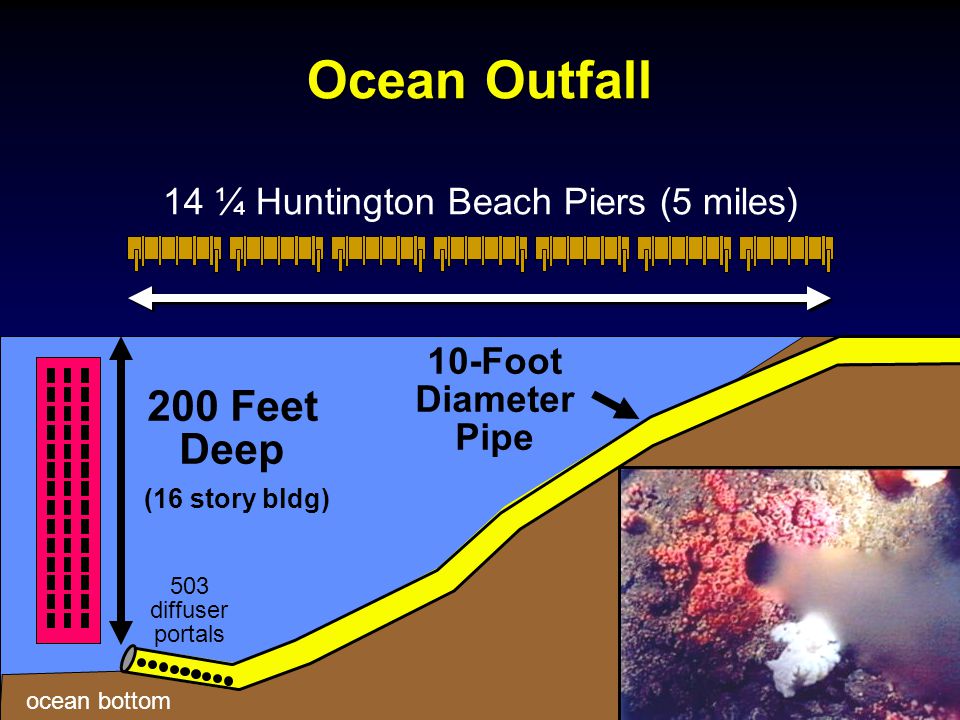 Ocean Outfall

14 ¼ Huntington Beach Piers (5 miles)

200 Feet Deep

(16 story bldg)

10-Foot Diameter Pipe

503 diffuser portals

ocean bottom